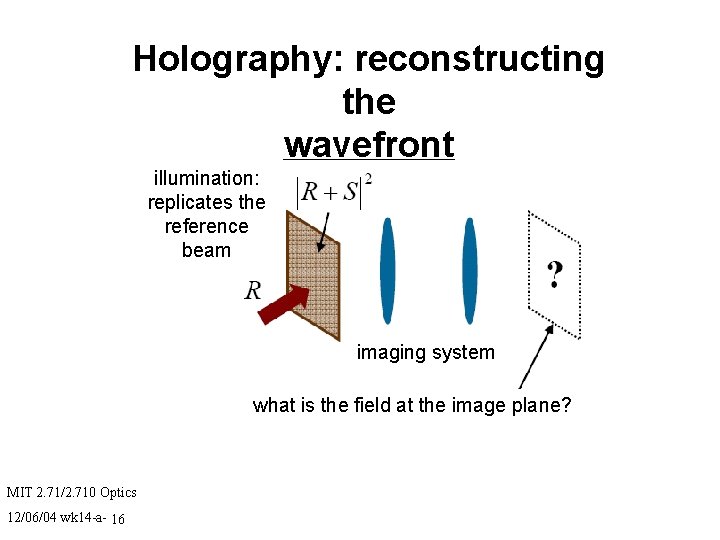 Holography: reconstructing the wavefront

illumination: replicates the reference beam

$|R+S|^2$

$R$

?

imaging system

what is the field at the image plane?

MIT 2.71/2.710 Optics
12/06/04 wk14-a- 16